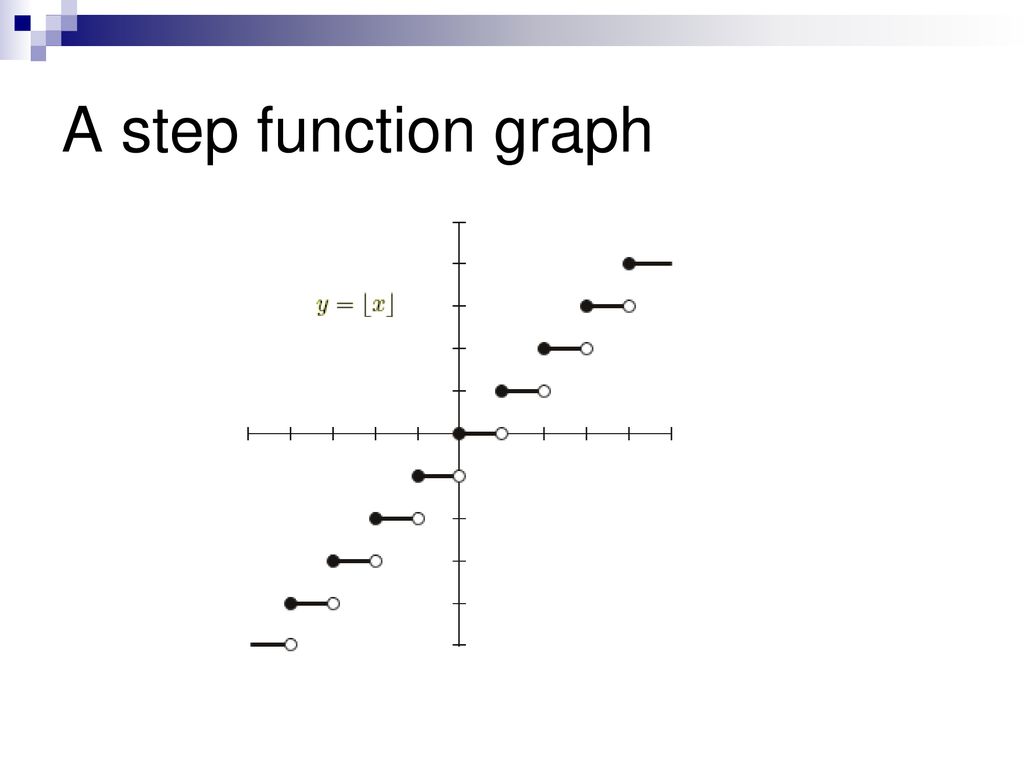 A step function graph

$y = \lfloor x \rfloor$